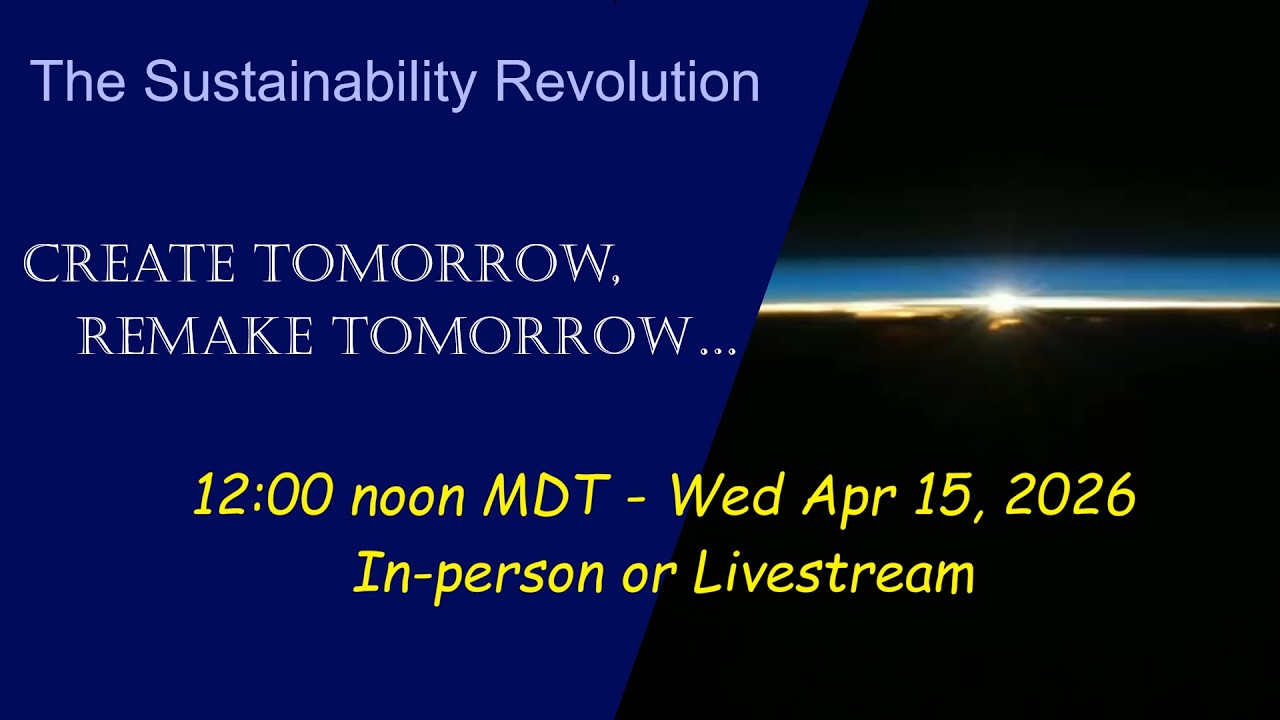 The Sustainability Revolution

CREATE TOMORROW,
REMAKE TOMORROW…

12:00 noon MDT - Wed Apr 15, 2026
In-person or Livestream